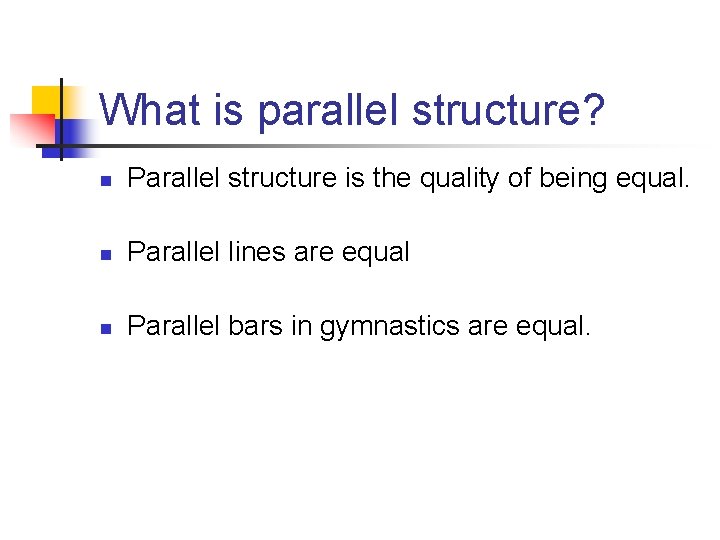 What is parallel structure?

- Parallel structure is the quality of being equal.
- Parallel lines are equal
- Parallel bars in gymnastics are equal.